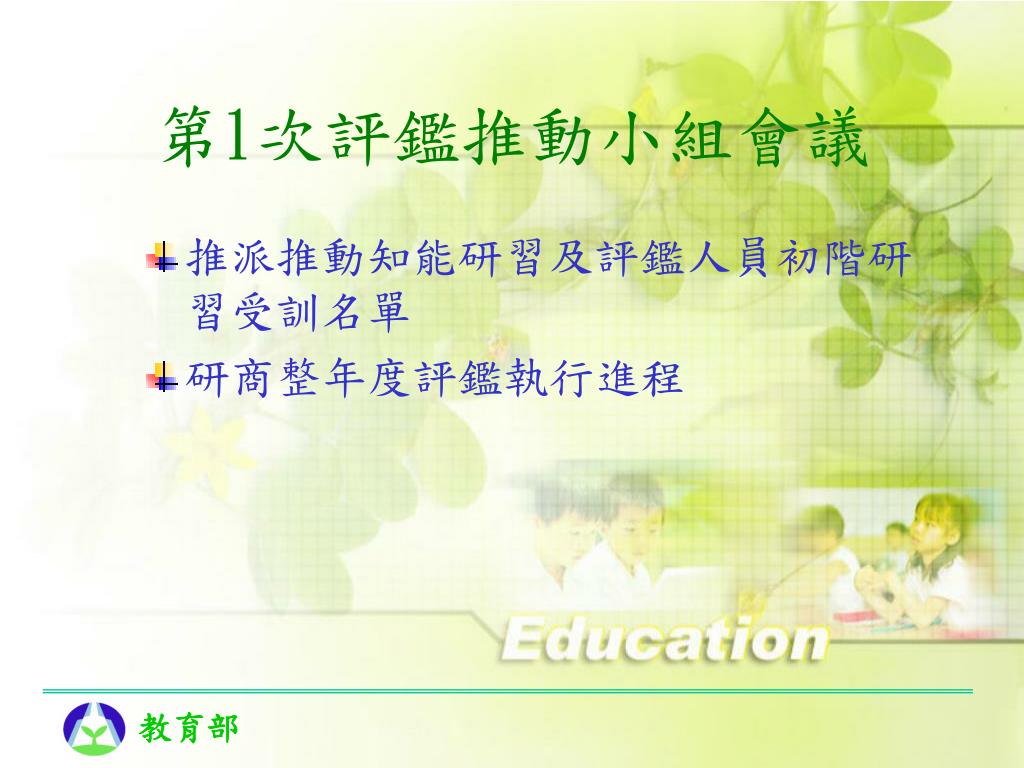 第1次評鑑推動小組會議

推派推動知能研習及評鑑人員初階研習受訓名單

研商整年度評鑑執行進程

Education

教育部